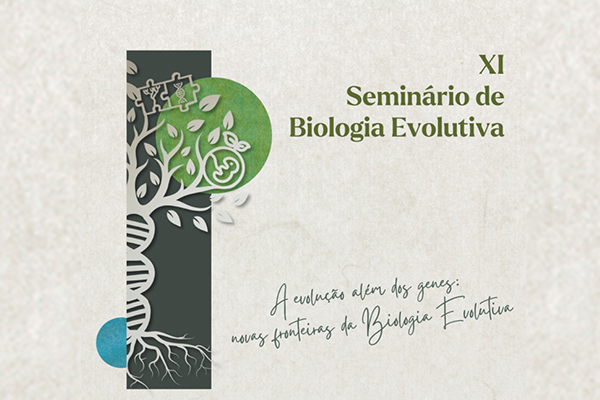 XI
Seminário de
Biologia Evolutiva

A evolução além dos genes:
novas fronteiras da Biologia Evolutiva